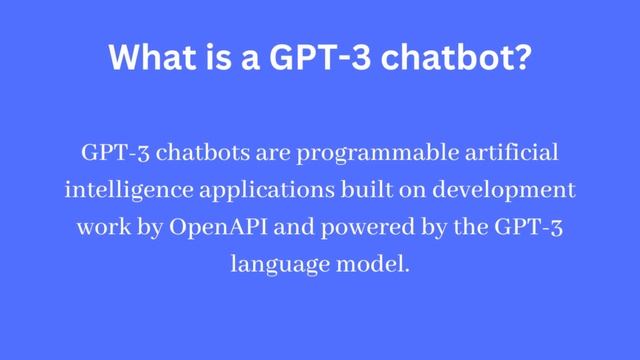 What is a GPT-3 chatbot?

GPT-3 chatbots are programmable artificial intelligence applications built on development work by OpenAPI and powered by the GPT-3 language model.